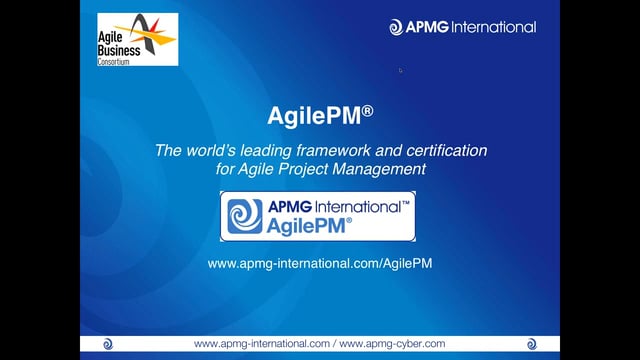 Agile Business Consortium

APMG International

AgilePM®

The world's leading framework and certification for Agile Project Management

APMG International™ AgilePM®

www.apmg-international.com/AgilePM

www.apmg-international.com / www.apmg-cyber.com